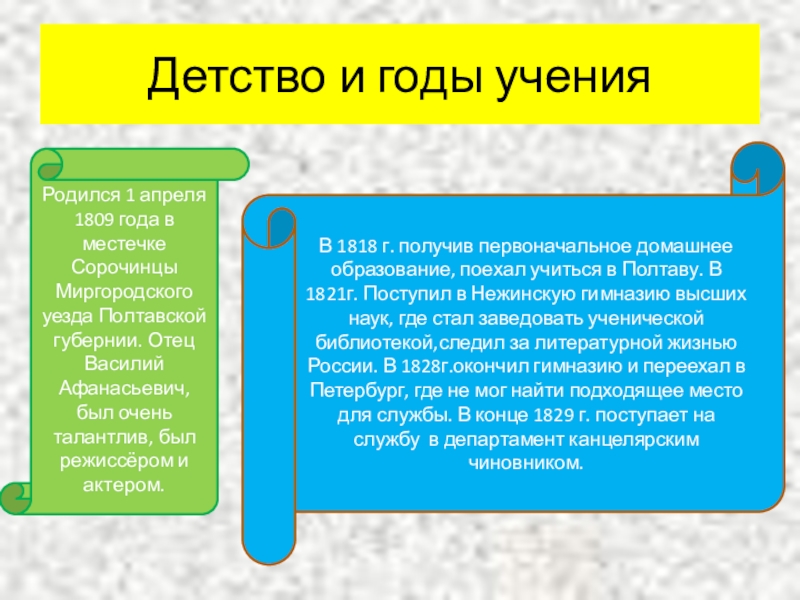 Детство и годы учения

Родился 1 апреля 1809 года в местечке Сорочинцы Миргородского уезда Полтавской губернии. Отец Василий Афанасьевич, был очень талантлив, был режиссёром и актером.

В 1818 г. получив первоначальное домашнее образование, поехал учиться в Полтаву. В 1821г. Поступил в Нежинскую гимназию высших наук, где стал заведовать ученической библиотекой,следил за литературной жизнью России. В 1828г.окончил гимназию и переехал в Петербург, где не мог найти подходящее место для службы. В конце 1829 г. поступает на службу в департамент канцелярским чиновником.